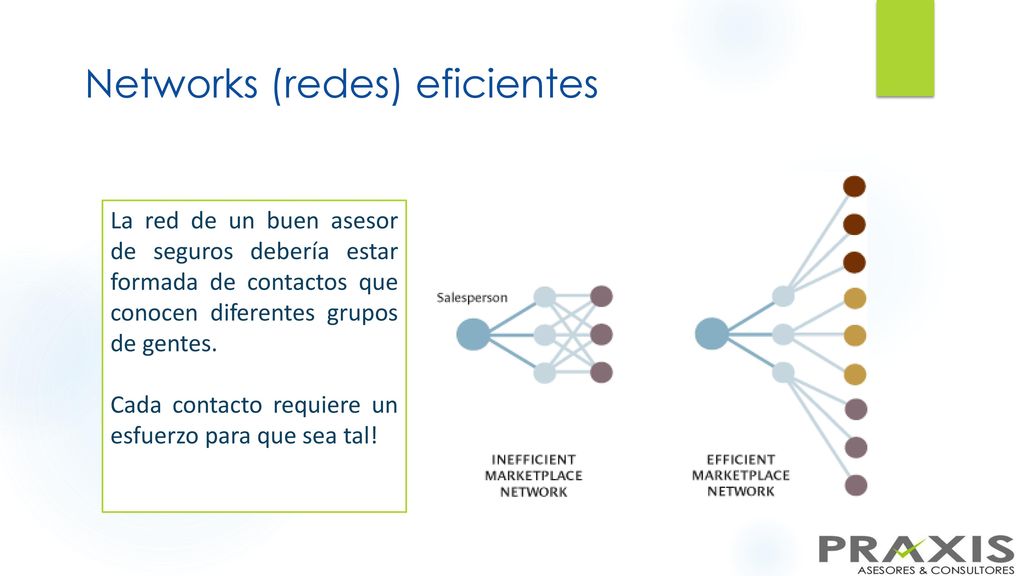 Networks (redes) eficientes

La red de un buen asesor de seguros debería estar formada de contactos que conocen diferentes grupos de gentes.

Cada contacto requiere un esfuerzo para que sea tal!

Salesperson

INEFFICIENT MARKETPLACE NETWORK

EFFICIENT MARKETPLACE NETWORK

PRAXIS
ASESORES & CONSULTORES